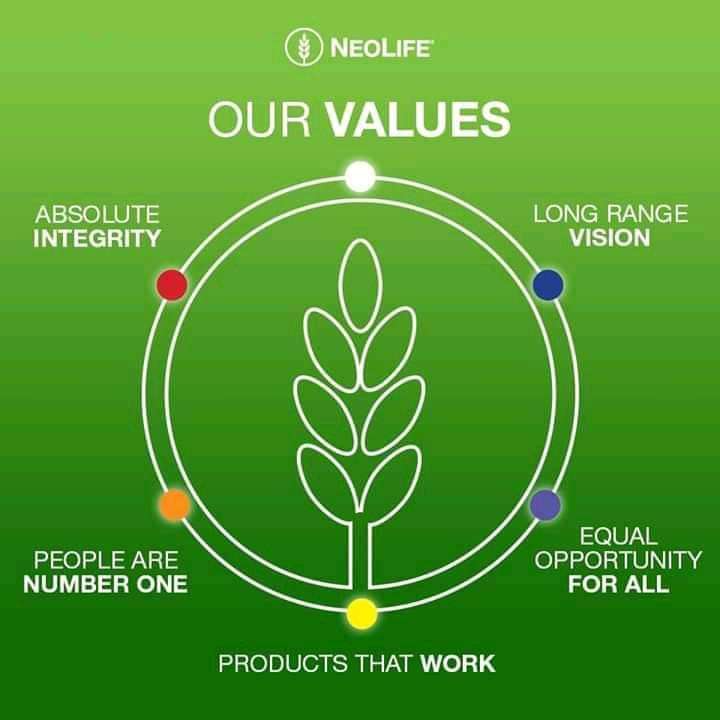 NEOLIFE

OUR VALUES

ABSOLUTE INTEGRITY

LONG RANGE VISION

PEOPLE ARE NUMBER ONE

EQUAL OPPORTUNITY FOR ALL

PRODUCTS THAT WORK